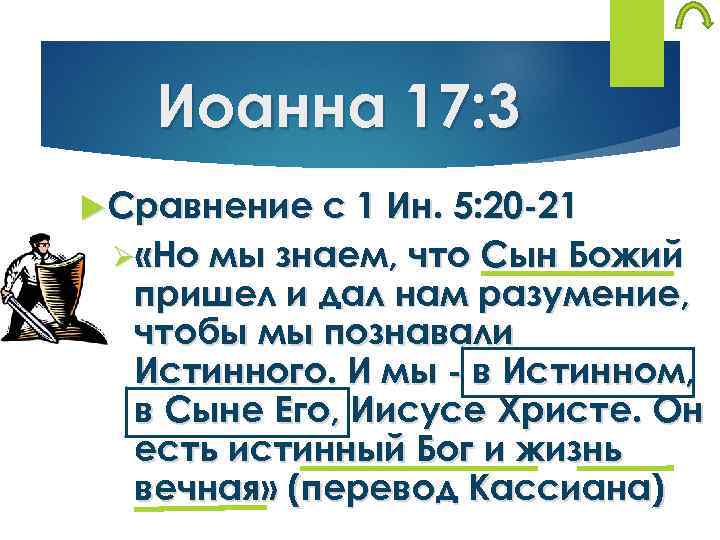 Иоанна 17:3

Сравнение с 1 Ин. 5:20-21

«Но мы знаем, что Сын Божий пришел и дал нам разумение, чтобы мы познавали Истинного. И мы - в Истинном, в Сыне Его, Иисусе Христе. Он есть истинный Бог и жизнь вечная» (перевод Кассиана)